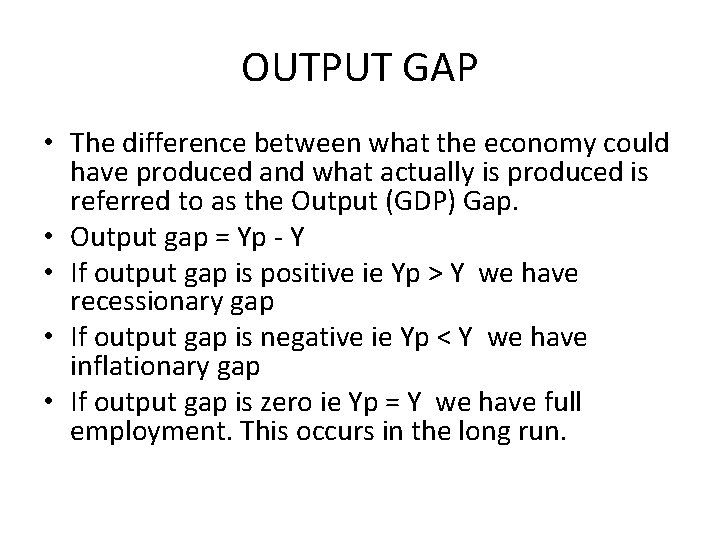 OUTPUT GAP

• The difference between what the economy could have produced and what actually is produced is referred to as the Output (GDP) Gap.
• Output gap = Yp - Y
• If output gap is positive ie Yp > Y we have recessionary gap
• If output gap is negative ie Yp < Y we have inflationary gap
• If output gap is zero ie Yp = Y we have full employment. This occurs in the long run.